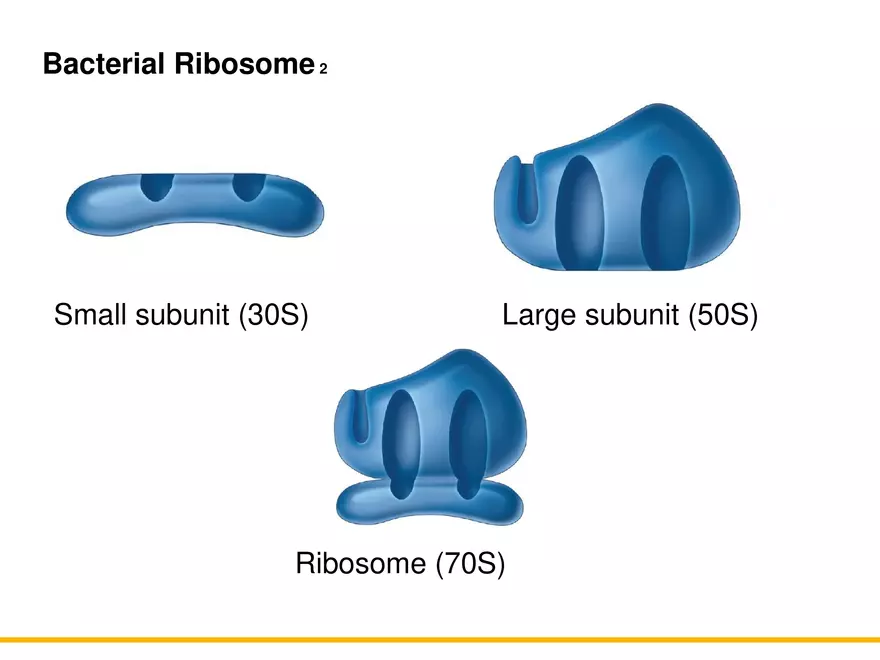 Bacterial Ribosome 2

Small subunit (30S)

Large subunit (50S)

Ribosome (70S)